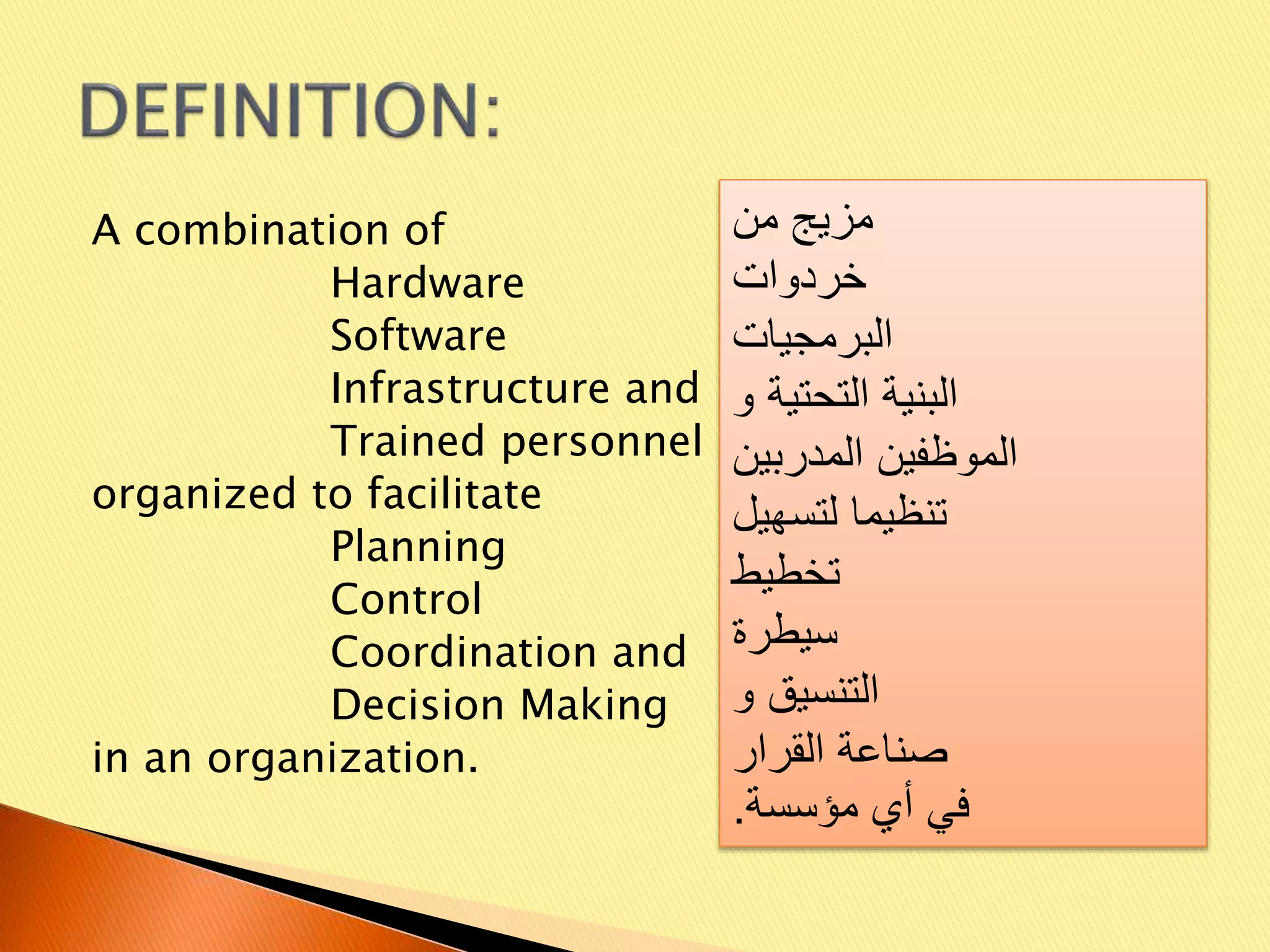 DEFINITION:

A combination of
Hardware
Software
Infrastructure and
Trained personnel
organized to facilitate
Planning
Control
Coordination and
Decision Making
in an organization.

مزيج من
خردوات
البرمجيات
البنية التحتية و
الموظفين المدربين
تنظيما لتسهيل
تخطيط
سيطرة
التنسيق و
صناعة القرار
في أي مؤسسة.